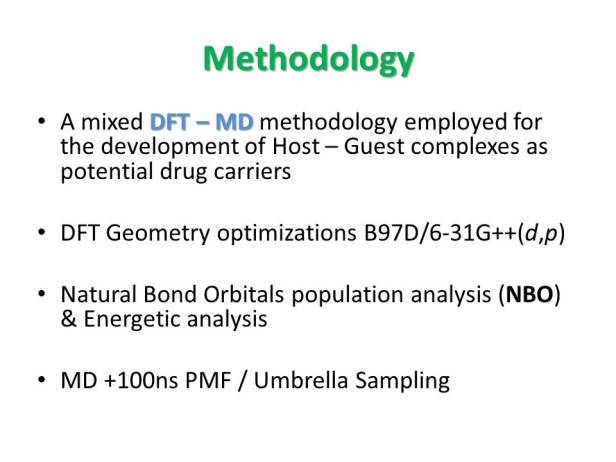 Methodology

• A mixed DFT – MD methodology employed for the development of Host – Guest complexes as potential drug carriers

• DFT Geometry optimizations B97D/6-31G++(d,p)

• Natural Bond Orbitals population analysis (NBO) & Energetic analysis

• MD +100ns PMF / Umbrella Sampling